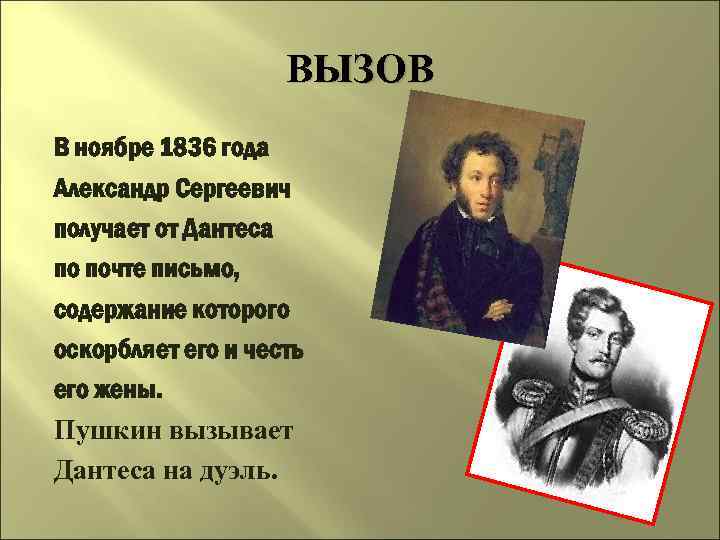 ВЫЗОВ

В ноябре 1836 года Александр Сергеевич получает от Дантеса по почте письмо, содержание которого оскорбляет его и честь его жены.

Пушкин вызывает Дантеса на дуэль.